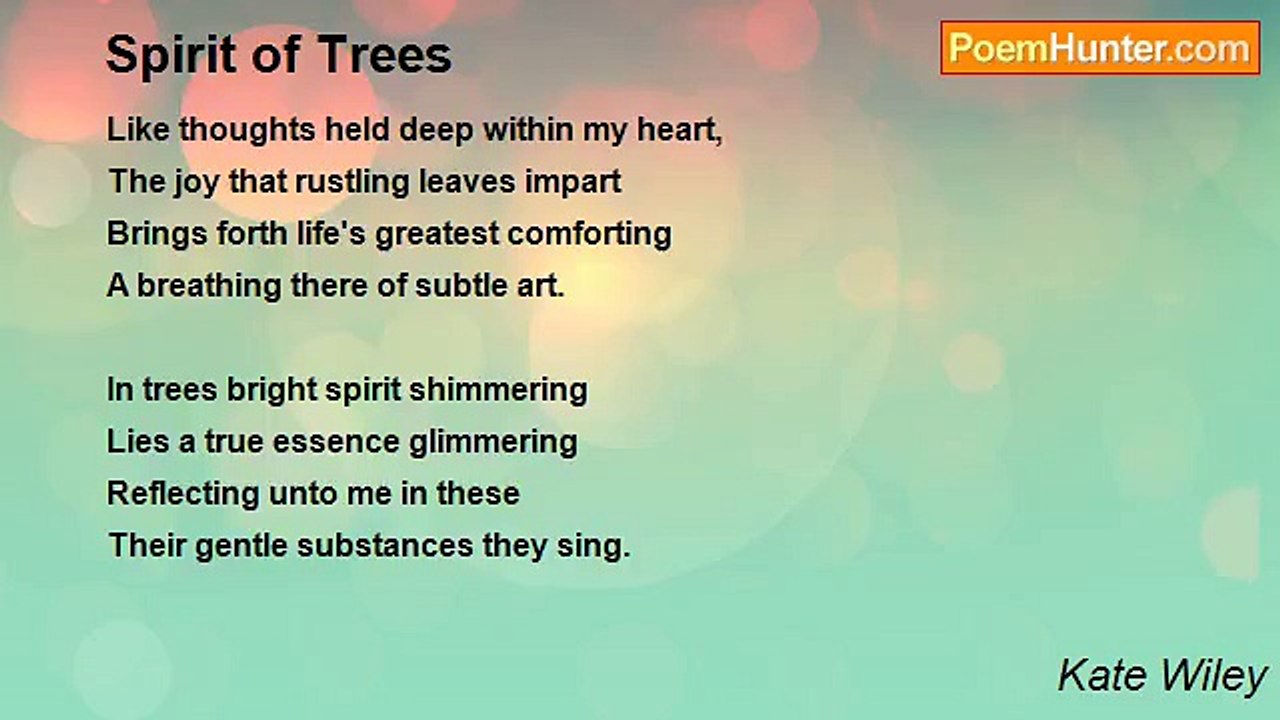 Spirit of Trees

PoemHunter.com

Like thoughts held deep within my heart,
The joy that rustling leaves impart
Brings forth life's greatest comforting
A breathing there of subtle art.

In trees bright spirit shimmering
Lies a true essence glimmering
Reflecting unto me in these
Their gentle substances they sing.

Kate Wiley